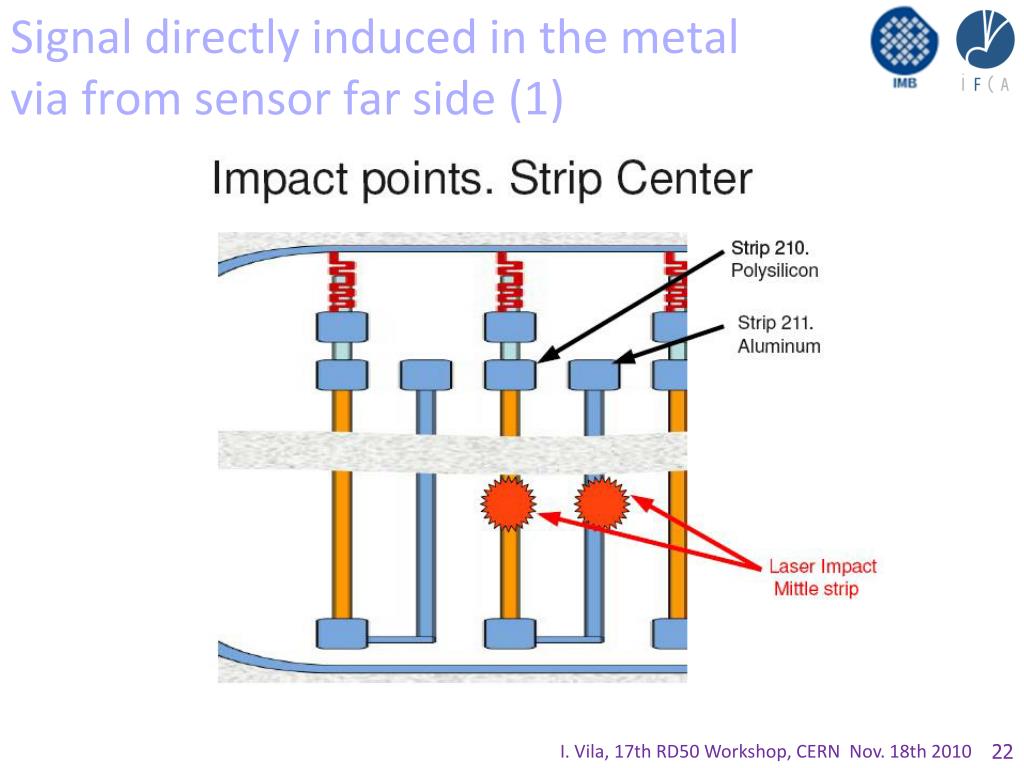 Signal directly induced in the metal via from sensor far side (1)

IMB

I F ( A

Impact points. Strip Center

Strip 210.
Polysilicon

Strip 211.
Aluminum

Laser Impact
Mittle strip

I. Vila, 17th RD50 Workshop, CERN Nov. 18th 2010 22